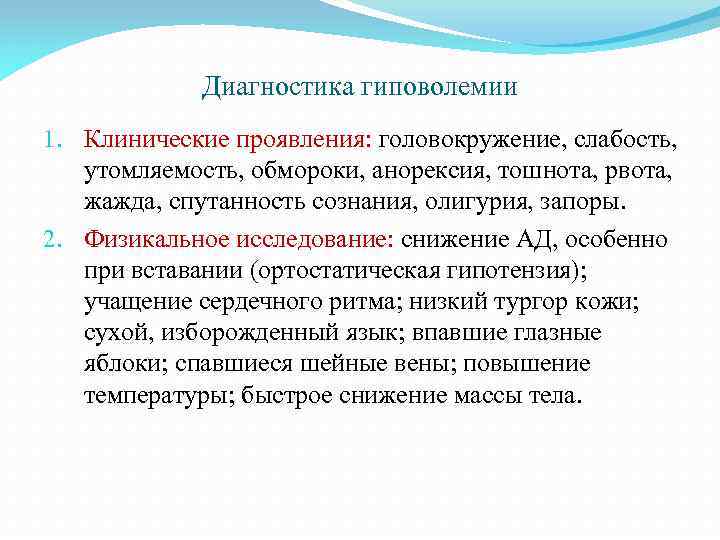 Диагностика гиповолемии

1. Клинические проявления: головокружение, слабость, утомляемость, обмороки, анорексия, тошнота, рвота, жажда, спутанность сознания, олигурия, запоры.

2. Физикальное исследование: снижение АД, особенно при вставании (ортостатическая гипотензия); учащение сердечного ритма; низкий тургор кожи; сухой, изборожденный язык; впавшие глазные яблоки; спавшиеся шейные вены; повышение температуры; быстрое снижение массы тела.